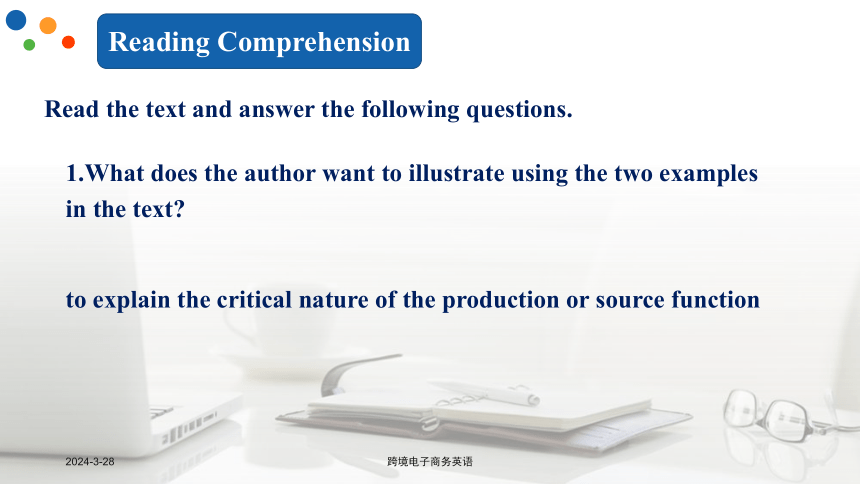 Reading Comprehension

Read the text and answer the following questions.

1.What does the author want to illustrate using the two examples in the text?

to explain the critical nature of the production or source function

2024-3-28

跨境电子商务英语